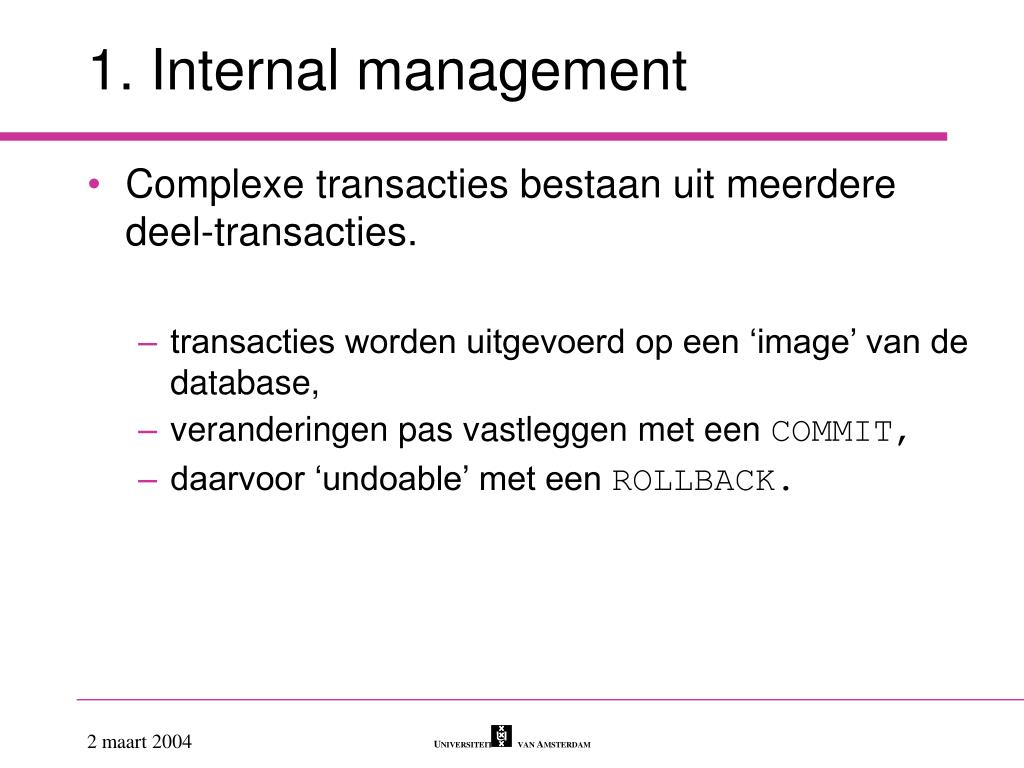 1. Internal management

• Complexe transacties bestaan uit meerdere deel-transacties.

– transacties worden uitgevoerd op een ‘image’ van de database,
– veranderingen pas vastleggen met een COMMIT,
– daarvoor ‘undoable’ met een ROLLBACK.

2 maart 2004

UNIVERSITEIT VAN AMSTERDAM